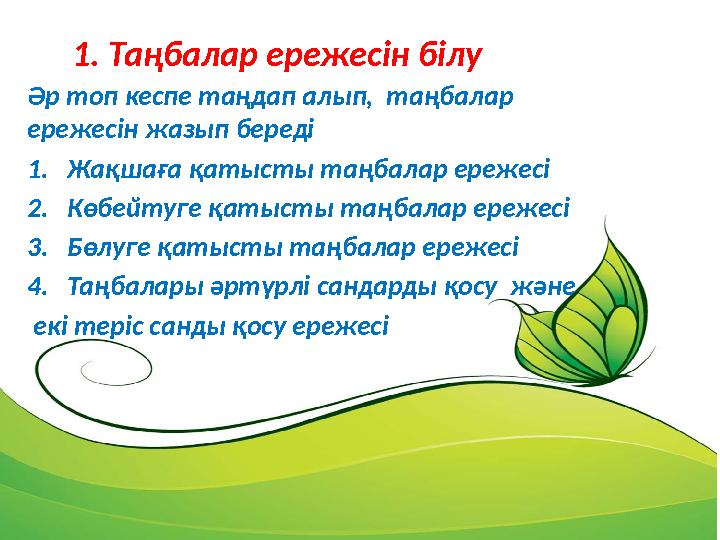 1. Таңбалар ережесін білу

Әр топ кеспе таңдап алып, таңбалар ережесін жазып береді

1. Жақшаға қатысты таңбалар ережесі
2. Көбейтуге қатысты таңбалар ережесі
3. Бөлуге қатысты таңбалар ережесі
4. Таңбалары әртүрлі сандарды қосу және екі теріс санды қосу ережесі